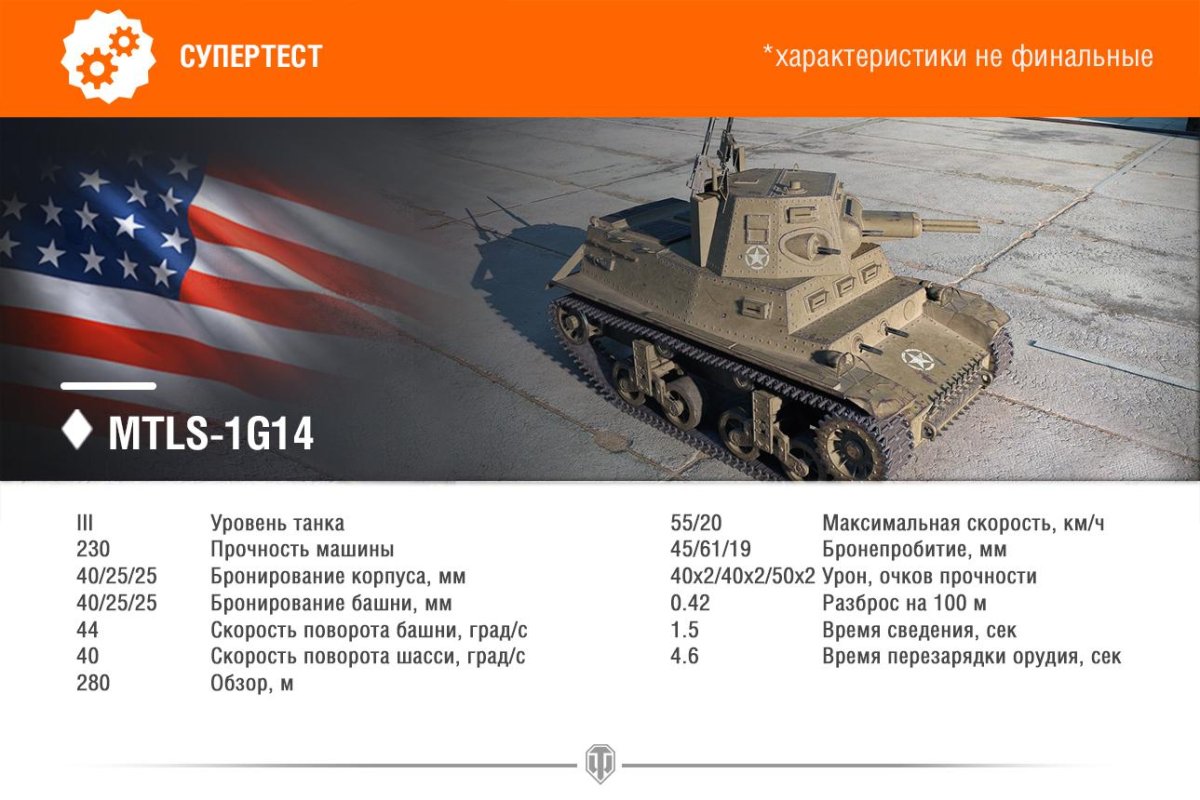 СУПЕРТЕСТ

*характеристики не финальные

MTLS-1G14

| | |
|---|---|
| III | Уровень танка |
| 230 | Прочность машины |
| 40/25/25 | Бронирование корпуса, мм |
| 40/25/25 | Бронирование башни, мм |
| 44 | Скорость поворота башни, град/с |
| 40 | Скорость поворота шасси, град/с |
| 280 | Обзор, м |

| | |
|---|---|
| 55/20 | Максимальная скорость, км/ч |
| 45/61/19 | Бронепробитие, мм |
| 40x2/40x2/50x2 | Урон, очков прочности |
| 0.42 | Разброс на 100 м |
| 1.5 | Время сведения, сек |
| 4.6 | Время перезарядки орудия, сек |